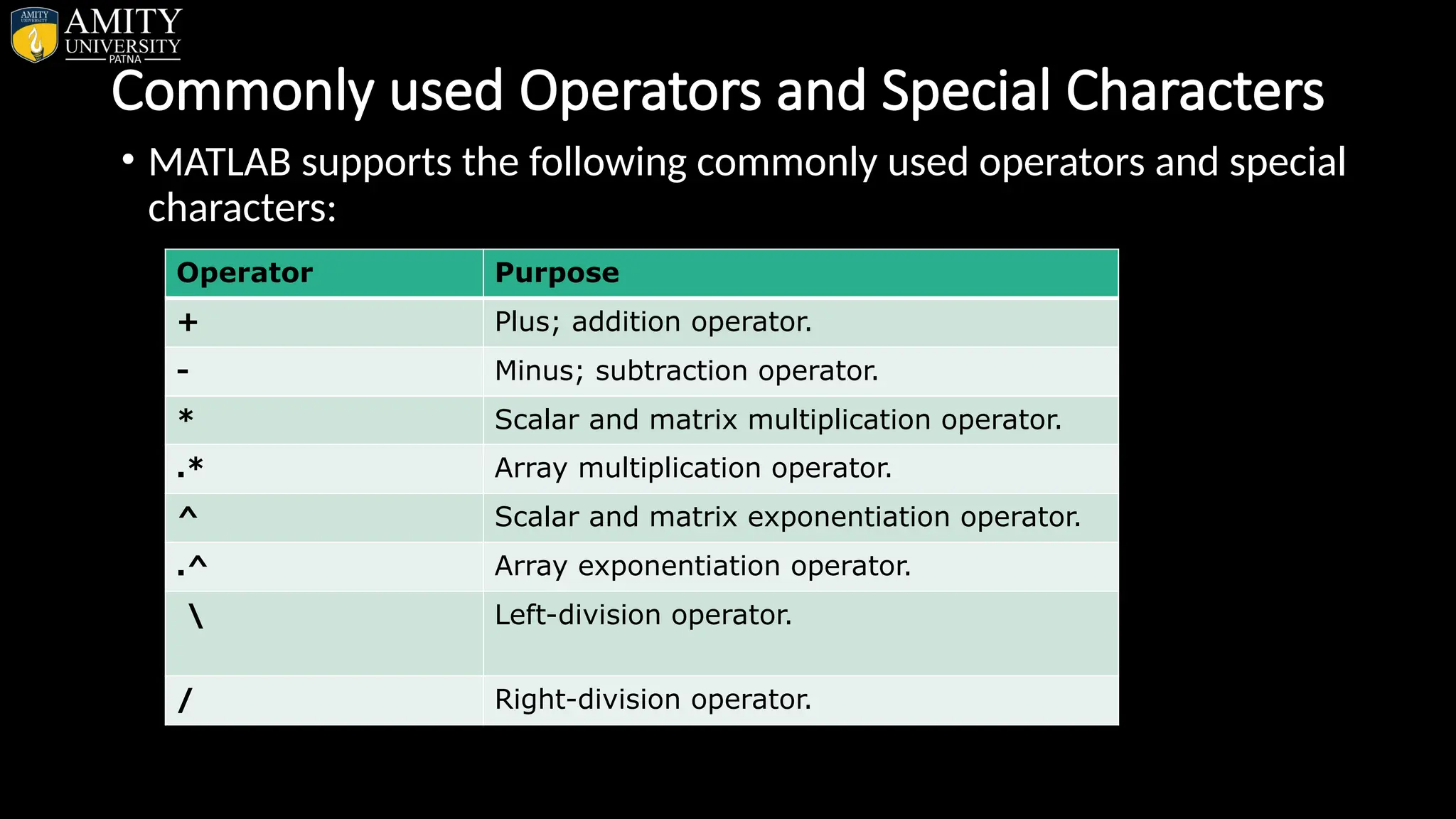 AMITY UNIVERSITY
AMITY
UNIVERSITY
PATNA

Commonly used Operators and Special Characters

• MATLAB supports the following commonly used operators and special characters:

| Operator | Purpose |
|---|---|
| + | Plus; addition operator. |
| - | Minus; subtraction operator. |
| * | Scalar and matrix multiplication operator. |
| .* | Array multiplication operator. |
| ^ | Scalar and matrix exponentiation operator. |
| .^ | Array exponentiation operator. |
| \ | Left-division operator. |
| / | Right-division operator. |